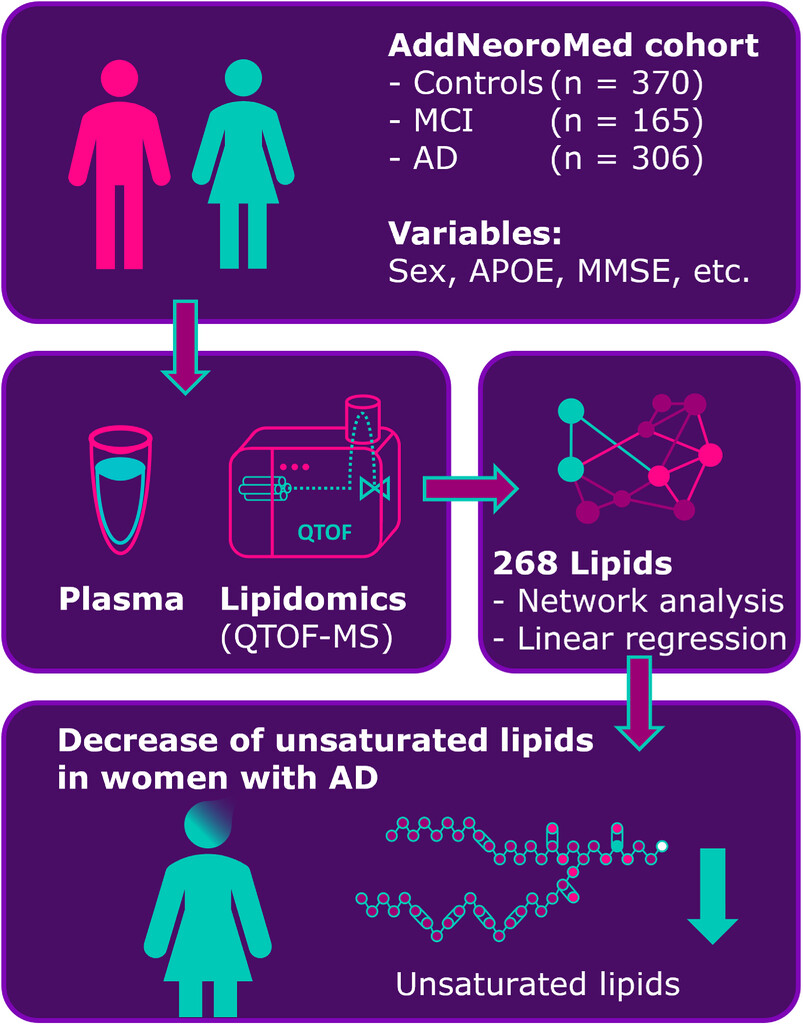 AddNeoroMed cohort
- Controls (n = 370)
- MCI (n = 165)
- AD (n = 306)

Variables:
Sex, APOE, MMSE, etc.

QTOF

Plasma

Lipidomics
(QTOF-MS)

268 Lipids
- Network analysis
- Linear regression

Decrease of unsaturated lipids in women with AD

Unsaturated lipids